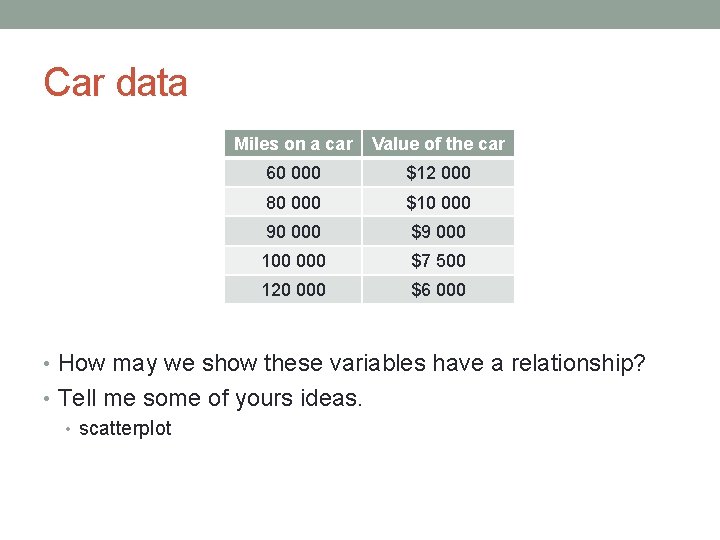 Car data

| Miles on a car | Value of the car |
|---|---|
| 60 000 | \$12 000 |
| 80 000 | \$10 000 |
| 90 000 | \$9 000 |
| 100 000 | \$7 500 |
| 120 000 | \$6 000 |

• How may we show these variables have a relationship?
• Tell me some of yours ideas.
  • scatterplot